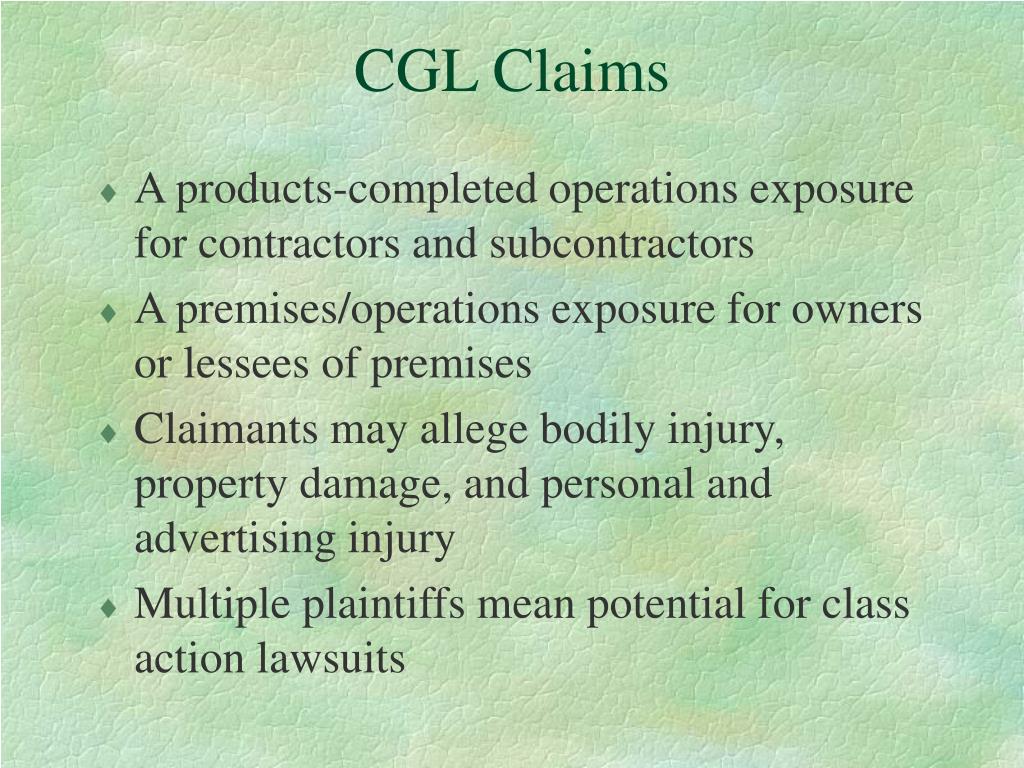 CGL Claims

♦ A products-completed operations exposure for contractors and subcontractors

♦ A premises/operations exposure for owners or lessees of premises

♦ Claimants may allege bodily injury, property damage, and personal and advertising injury

♦ Multiple plaintiffs mean potential for class action lawsuits